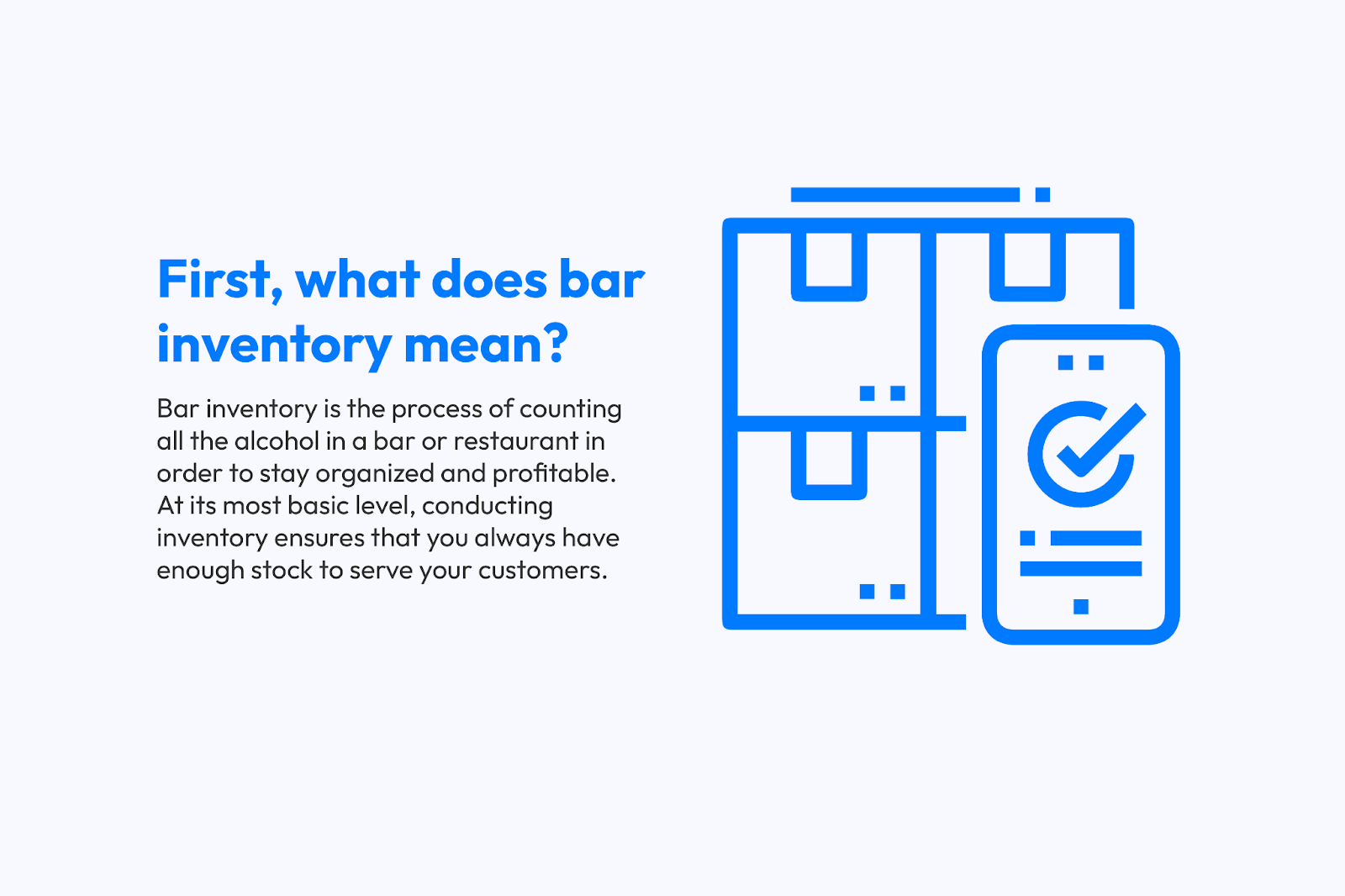 First, what does bar inventory mean?

Bar inventory is the process of counting all the alcohol in a bar or restaurant in order to stay organized and profitable. At its most basic level, conducting inventory ensures that you always have enough stock to serve your customers.